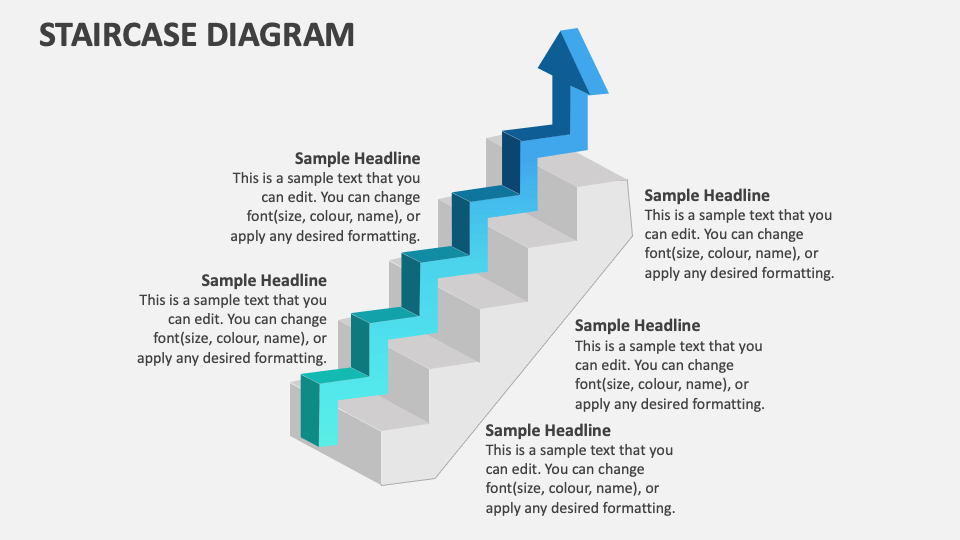 STAIRCASE DIAGRAM

Sample Headline
This is a sample text that you can edit. You can change font(size, colour, name), or apply any desired formatting.

Sample Headline
This is a sample text that you can edit. You can change font(size, colour, name), or apply any desired formatting.

Sample Headline
This is a sample text that you can edit. You can change font(size, colour, name), or apply any desired formatting.

Sample Headline
This is a sample text that you can edit. You can change font(size, colour, name), or apply any desired formatting.

Sample Headline
This is a sample text that you can edit. You can change font(size, colour, name), or apply any desired formatting.